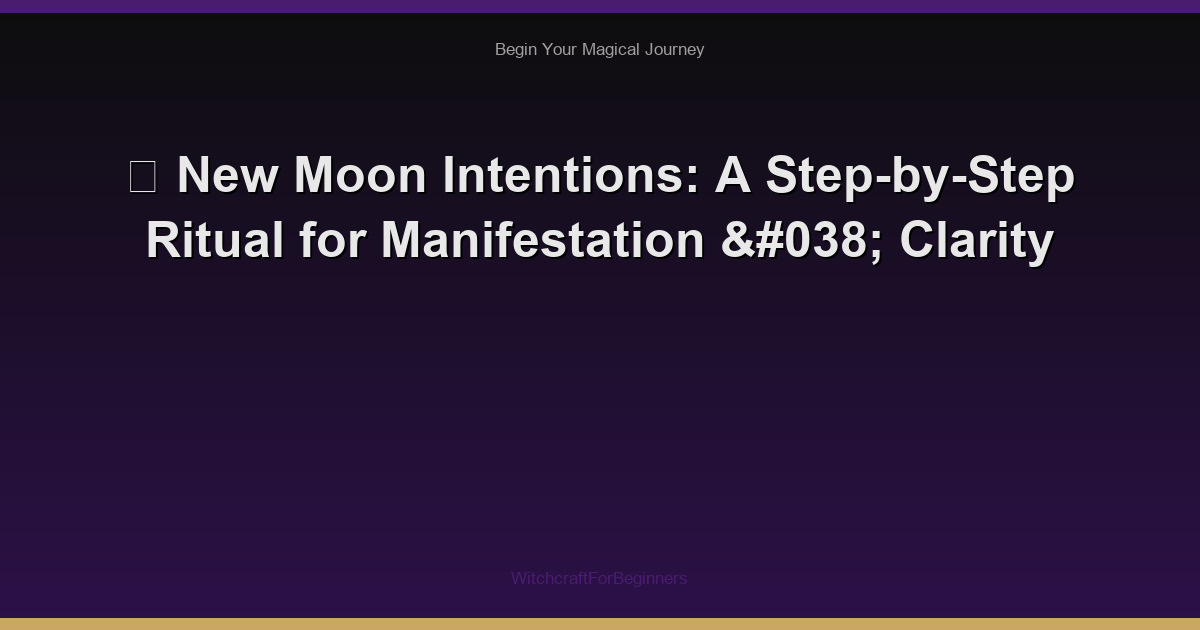 Begin Your Magical Journey

 New Moon Intentions: A Step-by-Step Ritual for Manifestation &#038; Clarity

WitchcraftForBeginners